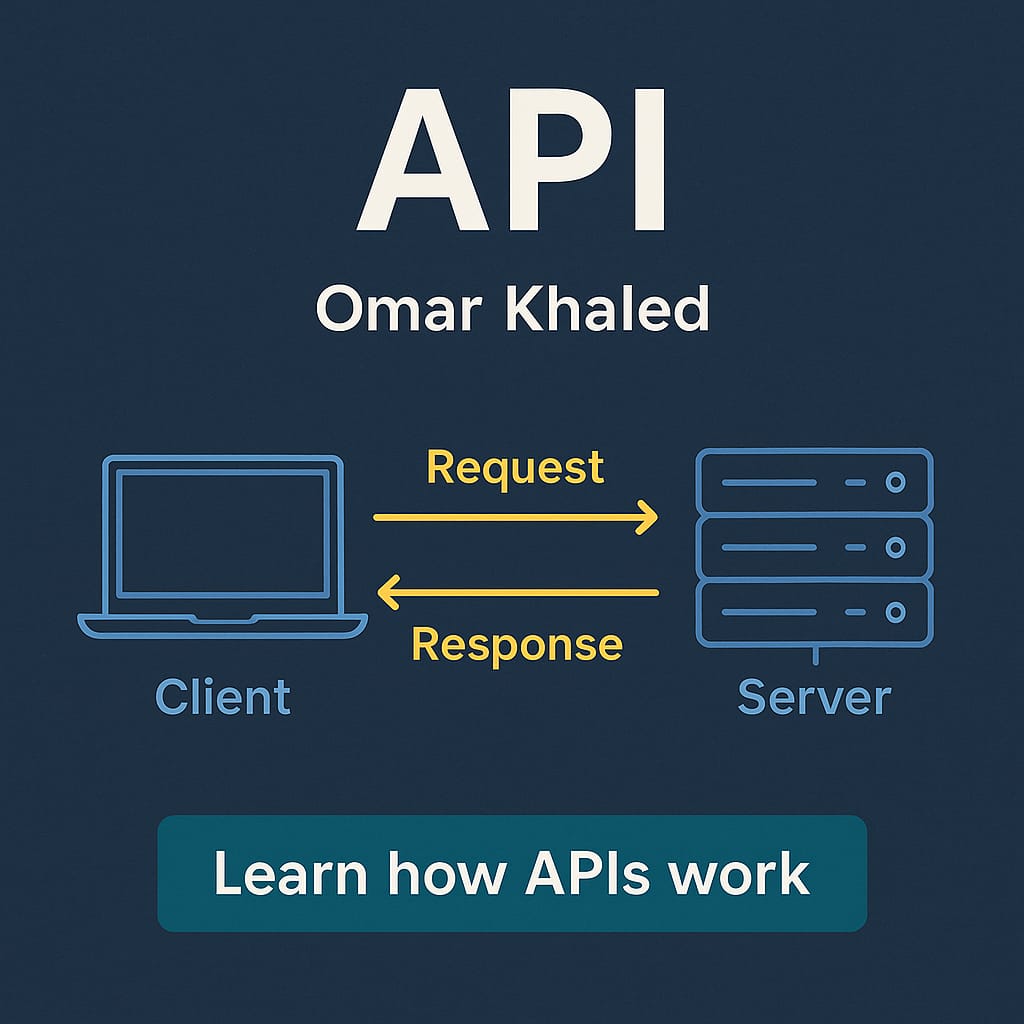 API

Omar Khaled

Request

Response

Client

Server

Learn how APIs work